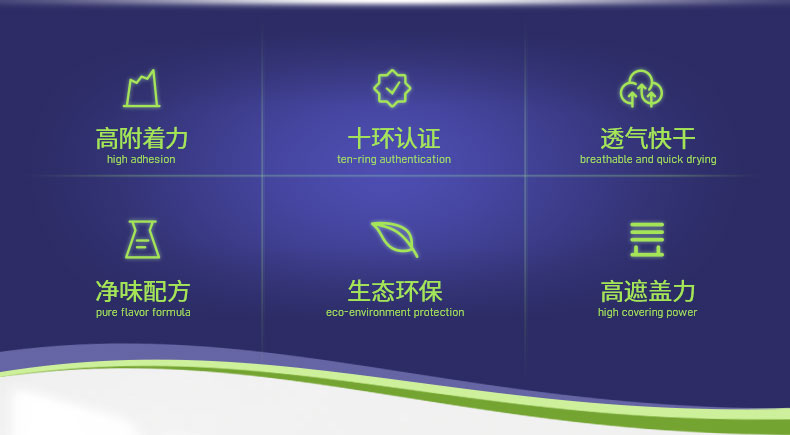 高附着力
high adhesion

十环认证
ten-ring authentication

透气快干
breathable and quick drying

净味配方
pure flavor formula

生态环保
eco-environment protection

高遮盖力
high covering power